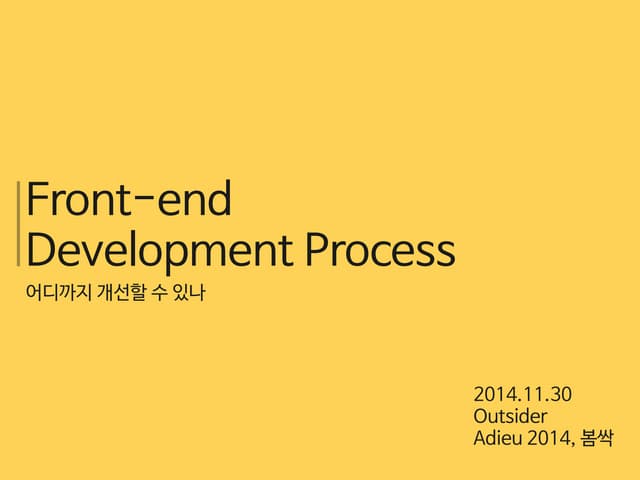 Front-end
Development Process

어디까지 개선할 수 있나

2014.11.30
Outsider
Adieu 2014, 봄싹